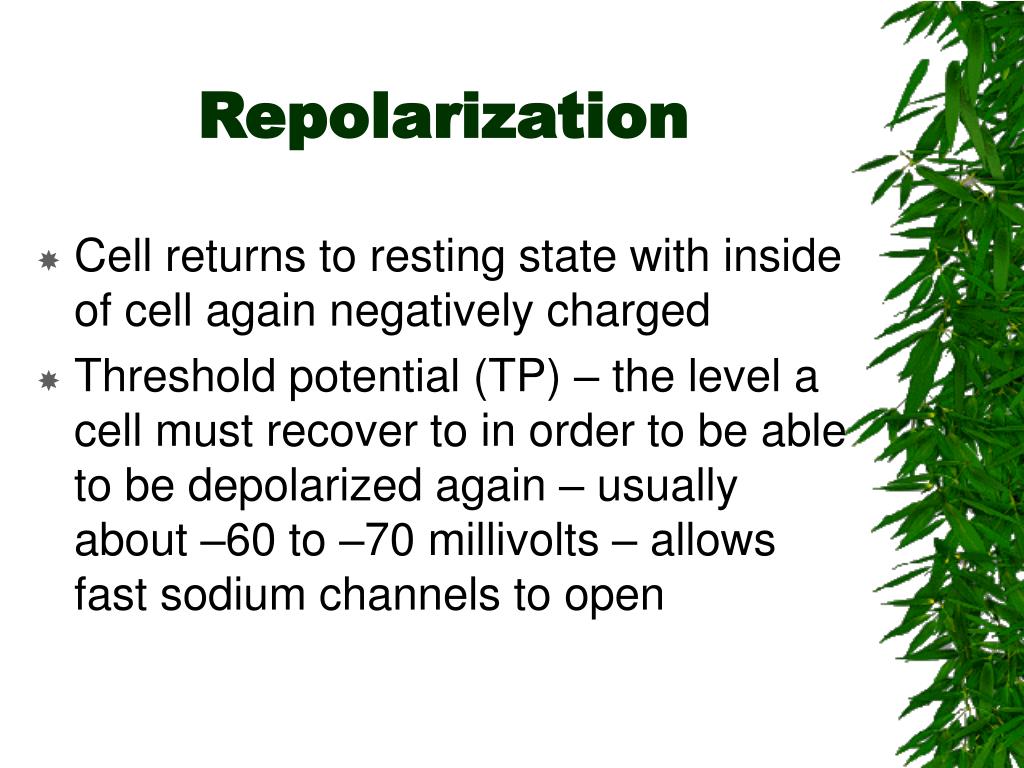 Repolarization

Cell returns to resting state with inside of cell again negatively charged

Threshold potential (TP) – the level a cell must recover to in order to be able to be depolarized again – usually about –60 to –70 millivolts – allows fast sodium channels to open